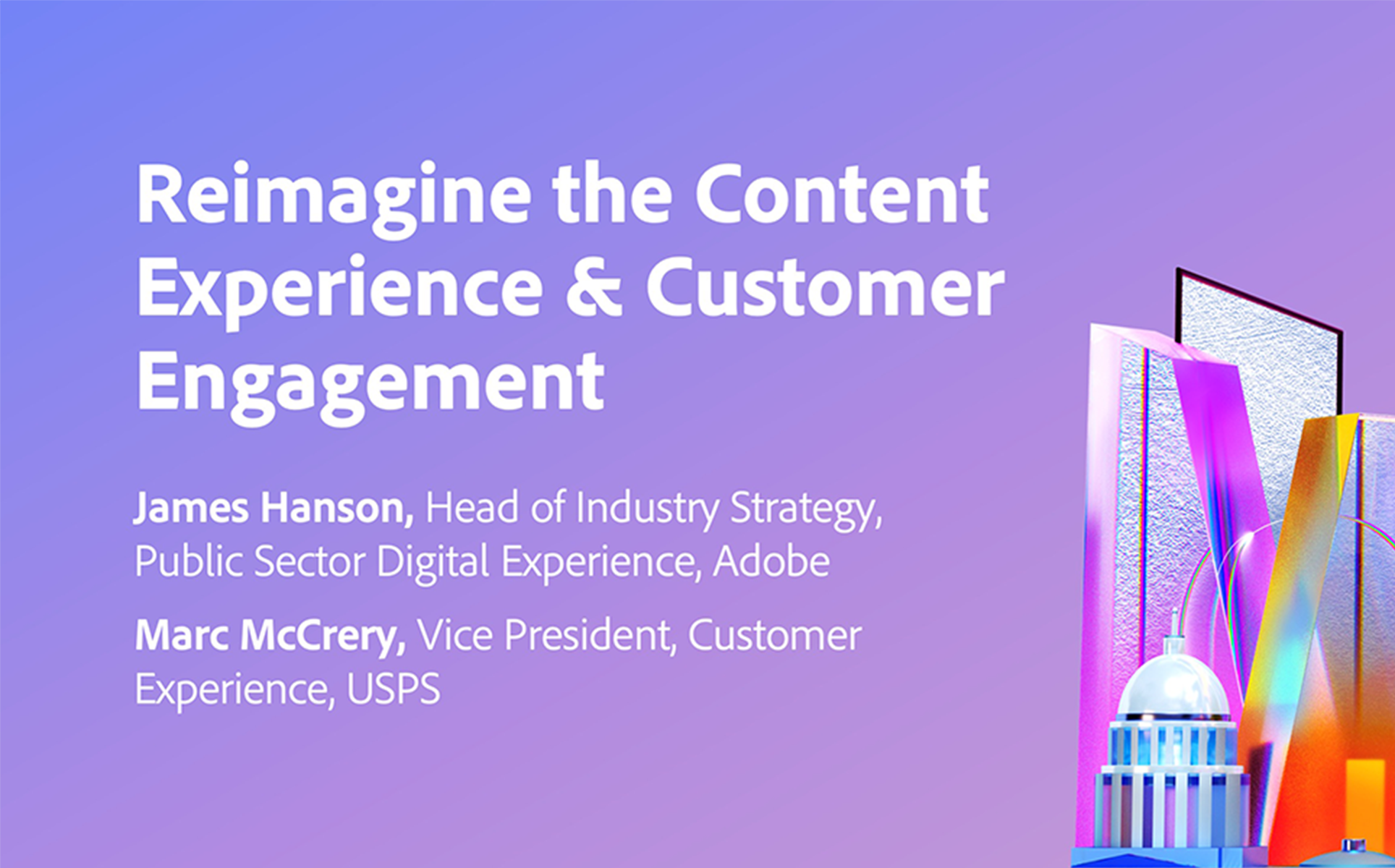 Reimagine the Content Experience & Customer Engagement

James Hanson, Head of Industry Strategy, Public Sector Digital Experience, Adobe

Marc McCrery, Vice President, Customer Experience, USPS